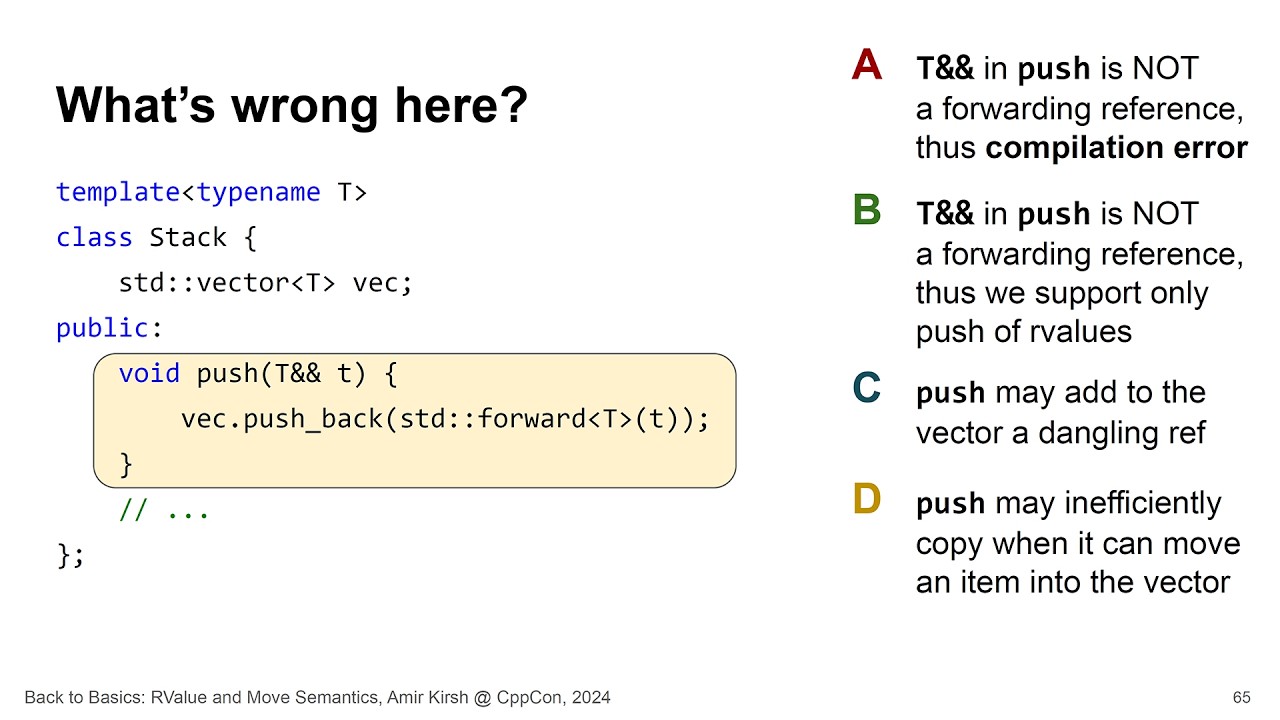 What's wrong here?

template<typename T>
class Stack {
    std::vector<T> vec;
public:
    void push(T&& t) {
        vec.push_back(std::forward<T>(t));
    }
    // ...
};

A T&& in push is NOT a forwarding reference, thus compilation error

B T&& in push is NOT a forwarding reference, thus we support only push of rvalues

C push may add to the vector a dangling ref

D push may inefficiently copy when it can move an item into the vector

Back to Basics: RValue and Move Semantics, Amir Kirsh @ CppCon, 2024

65